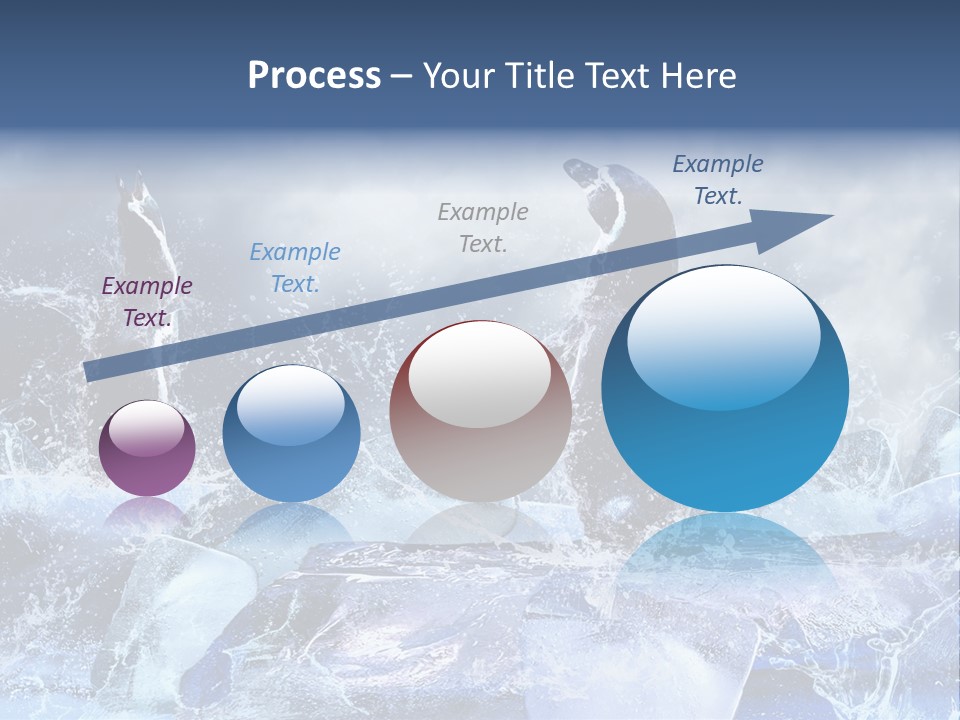 Process – Your Title Text Here

Example Text.

Example Text.

Example Text.

Example Text.